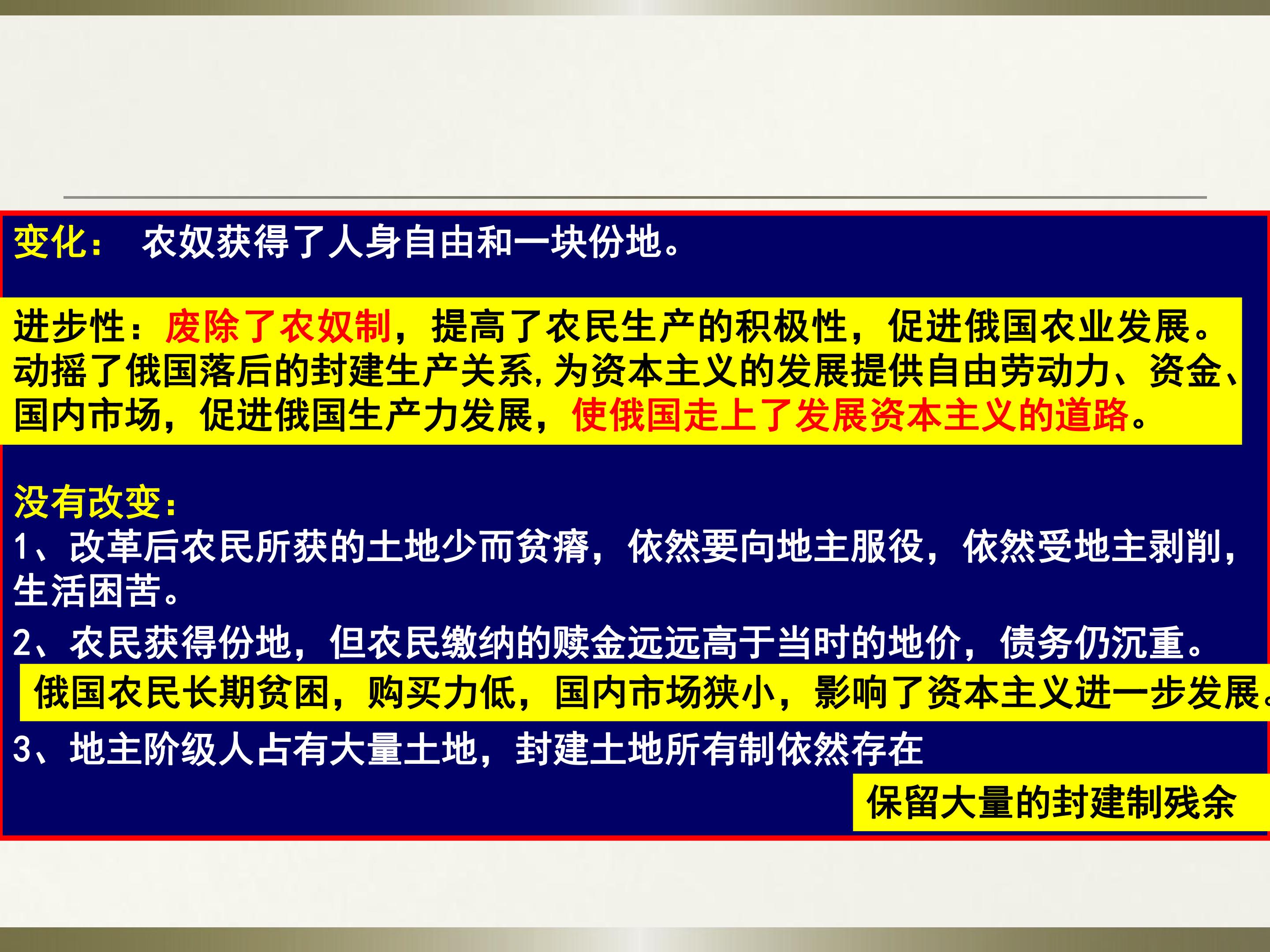 变化： 农奴获得了人身自由和一块份地。

进步性：废除了农奴制，提高了农民生产的积极性，促进俄国农业发展。动摇了俄国落后的封建生产关系,为资本主义的发展提供自由劳动力、资金、国内市场，促进俄国生产力发展，使俄国走上了发展资本主义的道路。

没有改变：

1、改革后农民所获的土地少而贫瘠，依然要向地主服役，依然受地主剥削，生活困苦。

2、农民获得份地，但农民缴纳的赎金远远高于当时的地价，债务仍沉重。

俄国农民长期贫困，购买力低，国内市场狭小，影响了资本主义进一步发展。

3、地主阶级人占有大量土地，封建土地所有制依然存在

保留大量的封建制残余